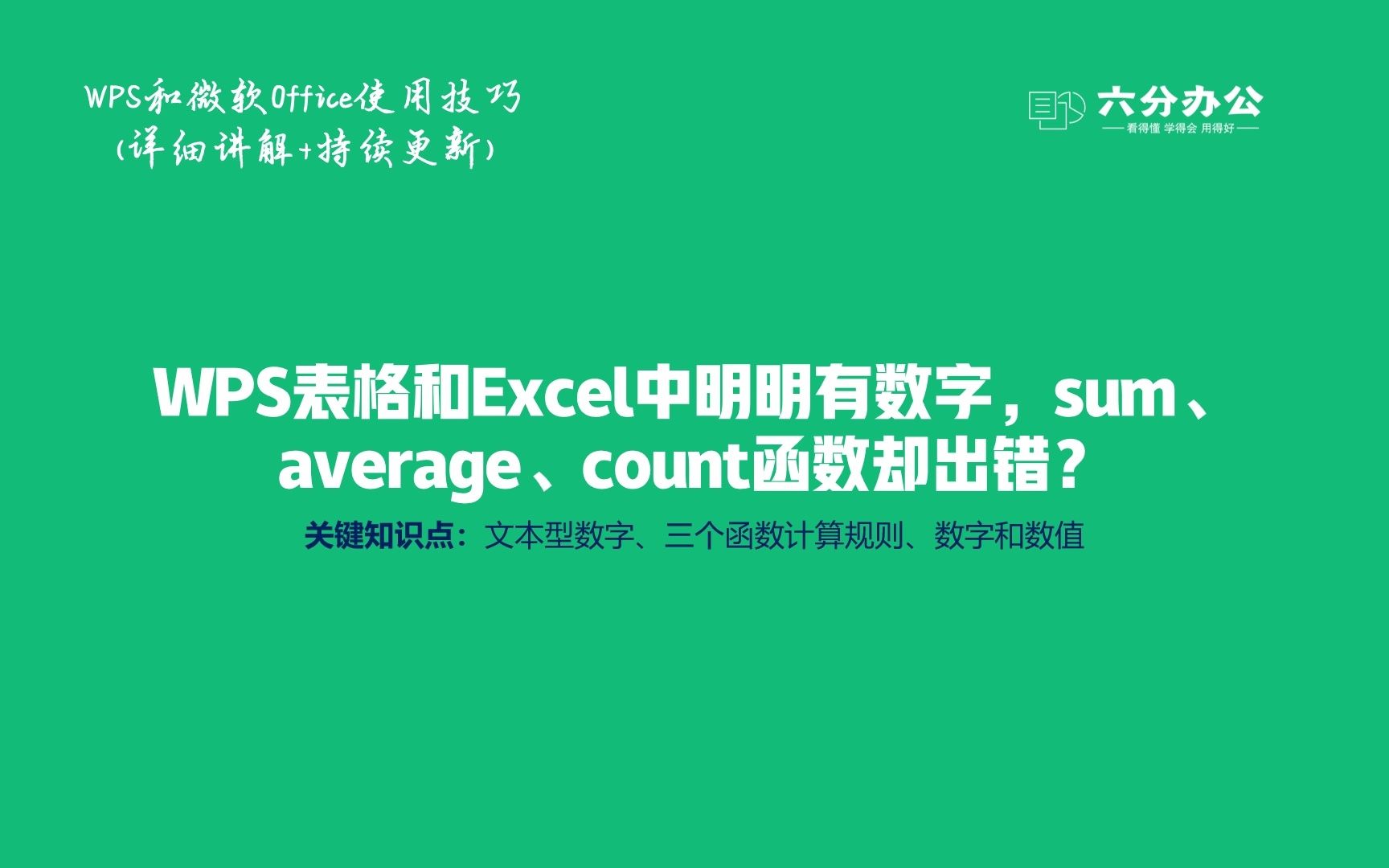 WPS和微软Office使用技巧
(详细讲解+持续更新)

六分办公
看得懂 学得会 用得好

WPS表格和Excel中明明有数字，sum、average、count函数却出错？

关键知识点：文本型数字、三个函数计算规则、数字和数值